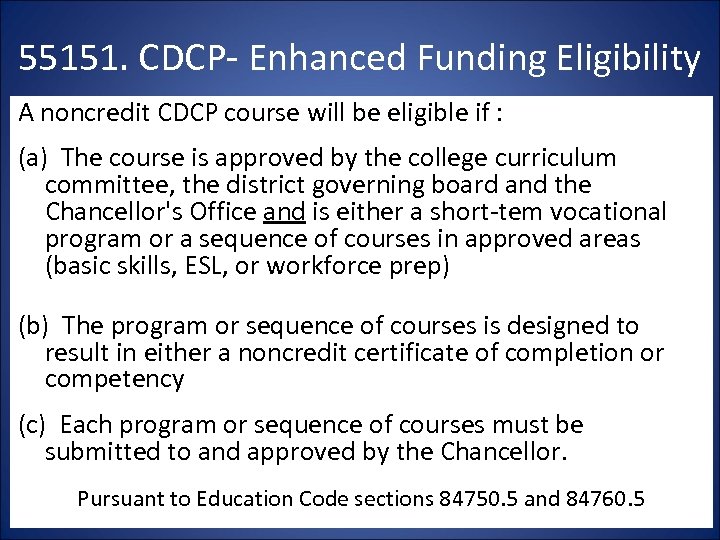 55151. CDCP- Enhanced Funding Eligibility

A noncredit CDCP course will be eligible if :

(a) The course is approved by the college curriculum committee, the district governing board and the Chancellor's Office and is either a short-tem vocational program or a sequence of courses in approved areas (basic skills, ESL, or workforce prep)

(b) The program or sequence of courses is designed to result in either a noncredit certificate of completion or competency

(c) Each program or sequence of courses must be submitted to and approved by the Chancellor.

Pursuant to Education Code sections 84750.5 and 84760.5